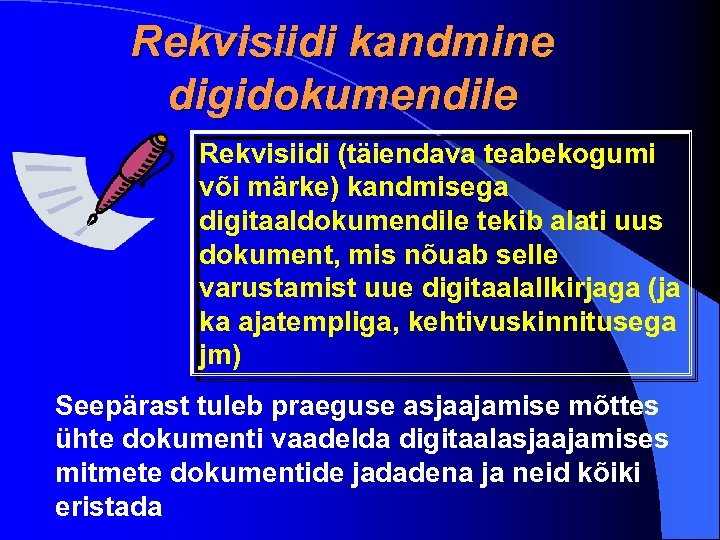 Rekvisiidi kandmine digidokumendile

Rekvisiidi (täiendava teabekogumi või märke) kandmisega digitaaldokumendile tekib alati uus dokument, mis nõuab selle varustamist uue digitaalallkirjaga (ja ka ajatempliga, kehtivuskinnitusega jm)

Seepärast tuleb praeguse asjaajamise mõttes ühte dokumenti vaadelda digitaalasjaajamises mitmete dokumentide jadadena ja neid kõiki eristada